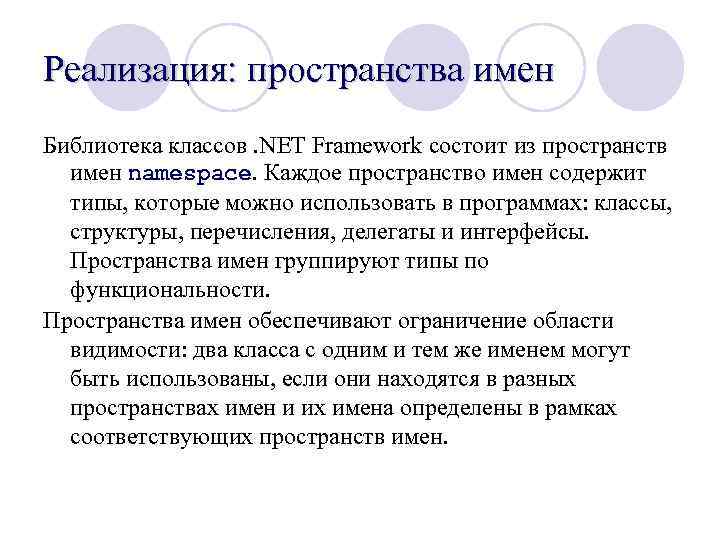 Реализация: пространства имен

Библиотека классов .NET Framework состоит из пространств имен namespace. Каждое пространство имен содержит типы, которые можно использовать в программах: классы, структуры, перечисления, делегаты и интерфейсы. Пространства имен группируют типы по функциональности.

Пространства имен обеспечивают ограничение области видимости: два класса с одним и тем же именем могут быть использованы, если они находятся в разных пространствах имен и их имена определены в рамках соответствующих пространств имен.